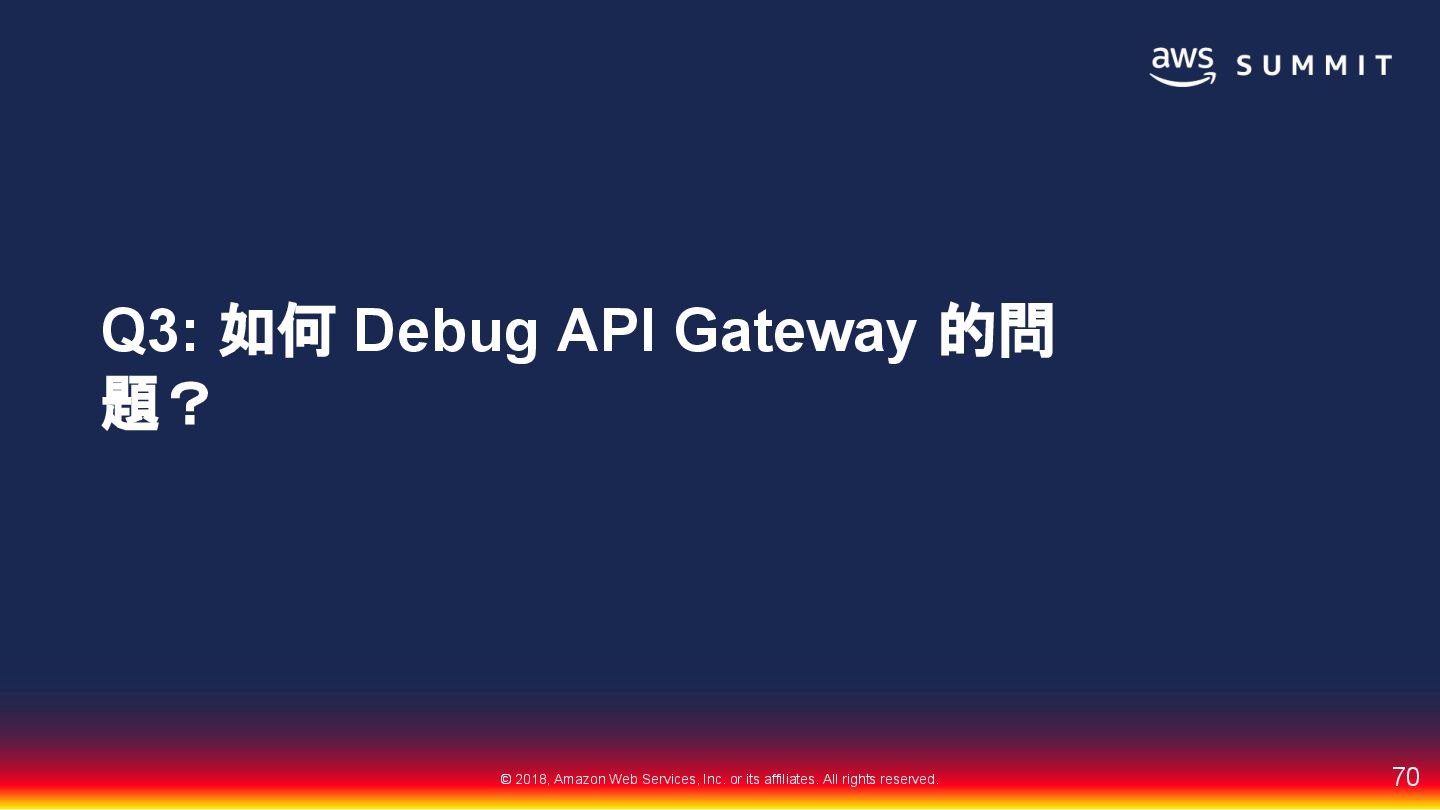 aws SUMMIT

Q3: 如何 Debug API Gateway 的問題？

© 2018, Amazon Web Services, Inc. or its affiliates. All rights reserved.

70